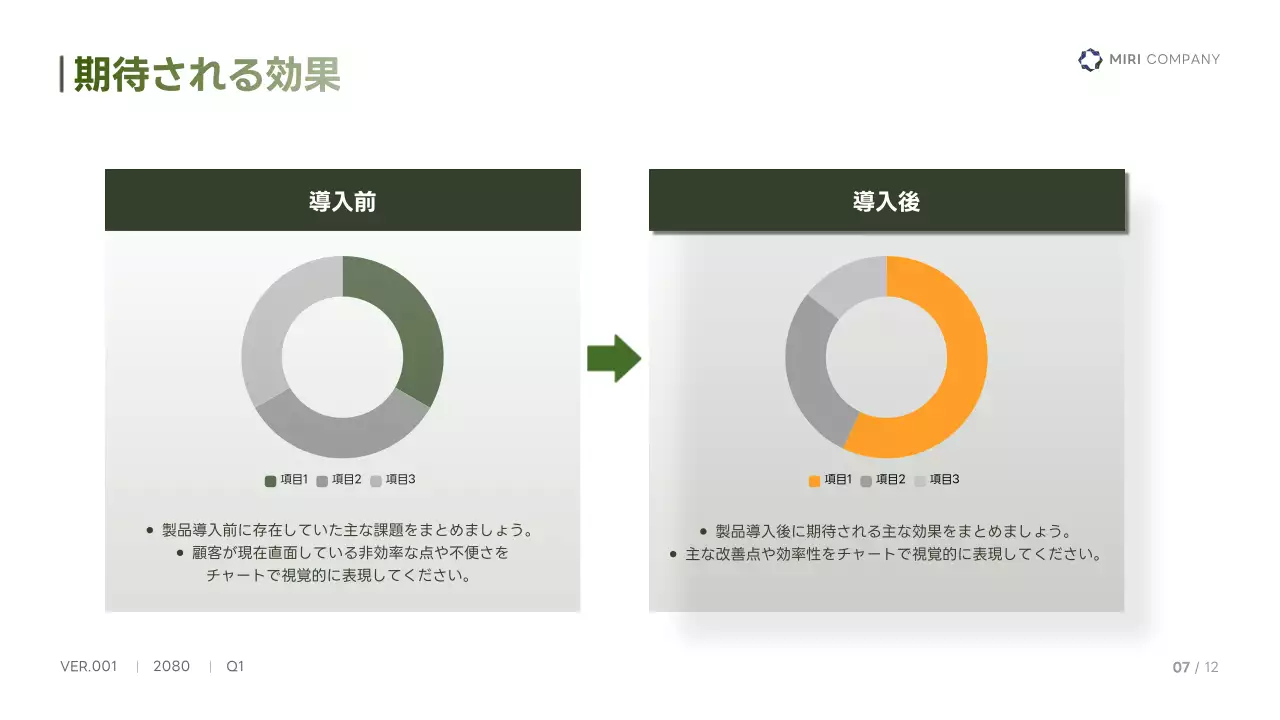 期待される効果

MIRI COMPANY

導入前

項目1 項目2 項目3

● 製品導入前に存在していた主な課題をまとめましょう。
● 顧客が現在直面している非効率な点や不便さをチャートで視覚的に表現してください。

導入後

項目1 項目2 項目3

● 製品導入後に期待される主な効果をまとめましょう。
● 主な改善点や効率性をチャートで視覚的に表現してください。

VER.001 | 2080 | Q1

07 / 12